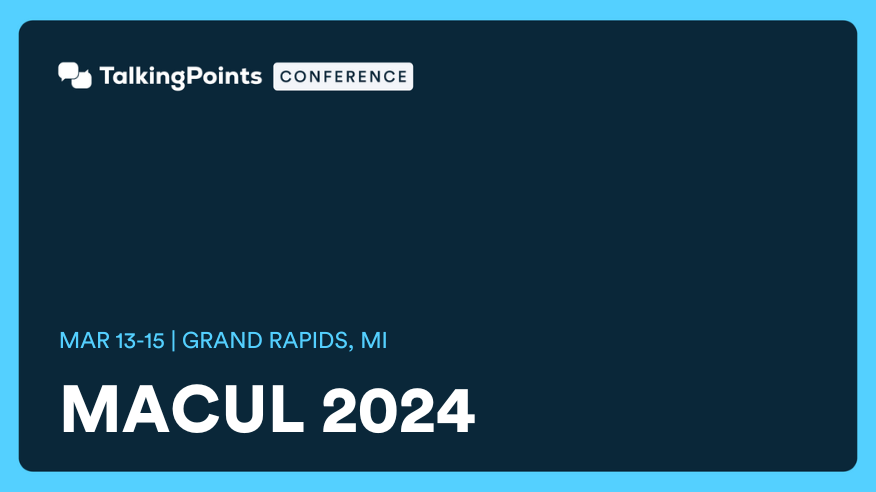 TalkingPoints CONFERENCE

MAR 13-15 | GRAND RAPIDS, MI

MACUL 2024